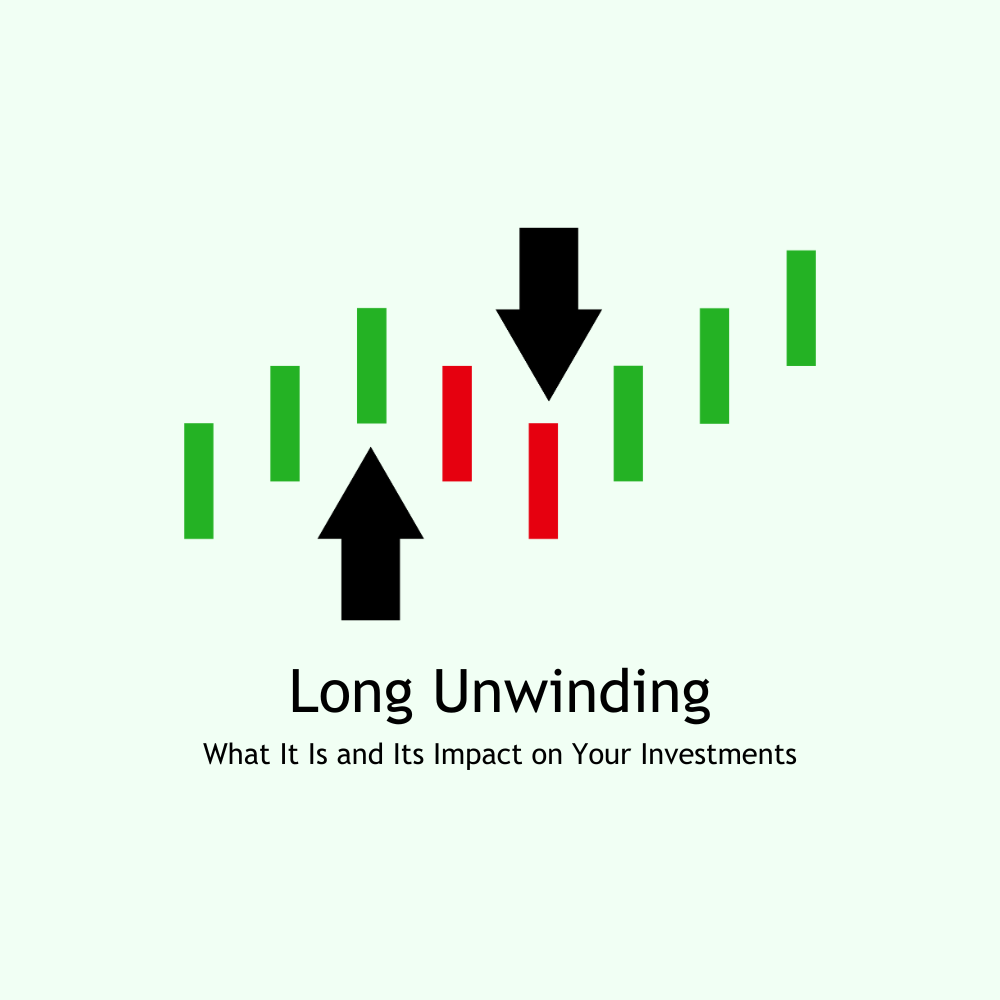 Long Unwinding

What It Is and Its Impact on Your Investments